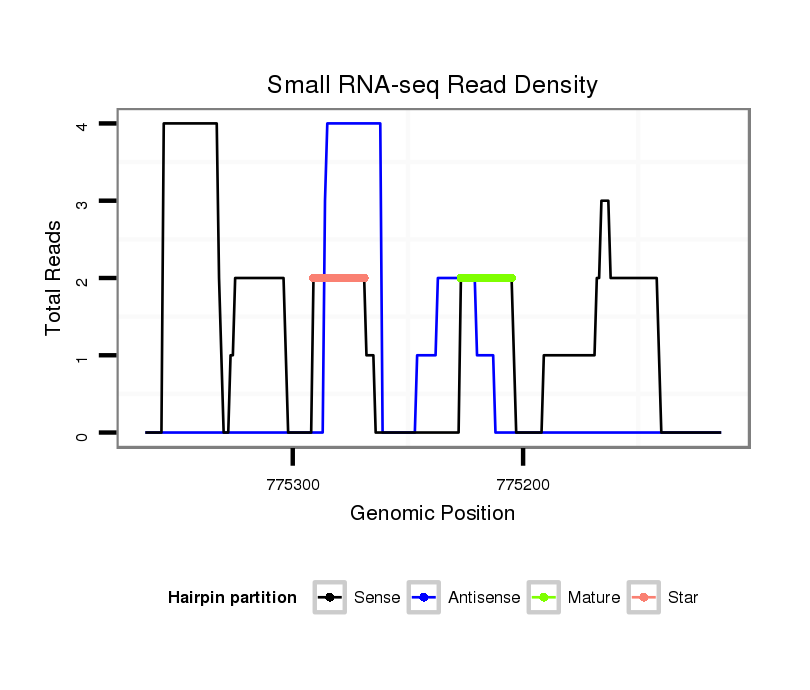 Small RNA-seq Read Density

Total Reads

4
3
2
1
0

775300
775200

Genomic Position

Hairpin partition
Sense
Antisense
Mature
Star